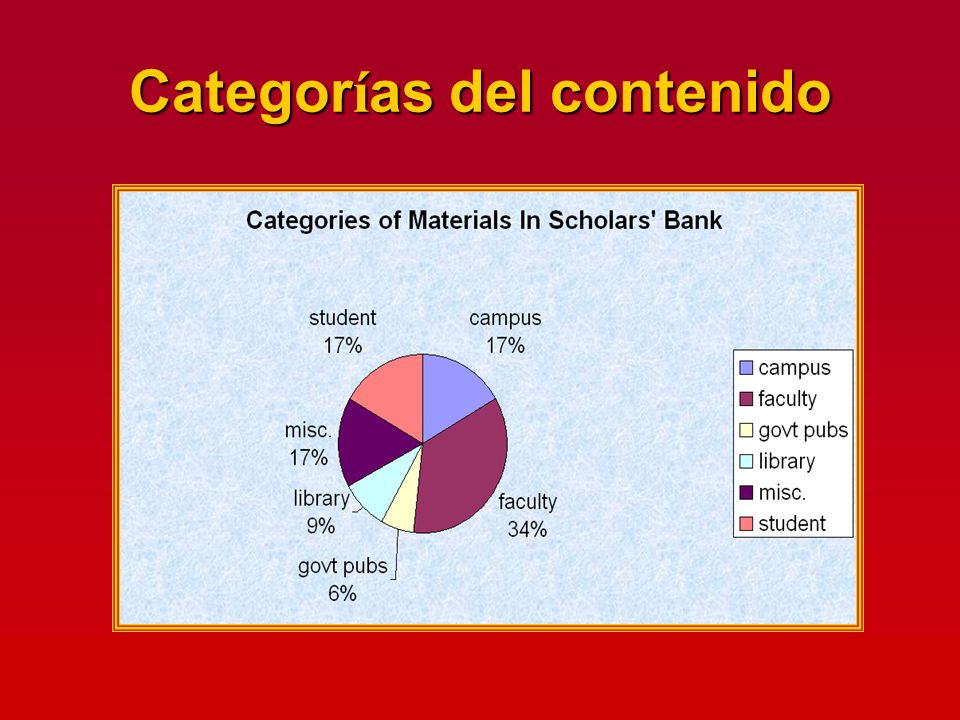 Categorías del contenido

Categories of Materials In Scholars' Bank

student 17%

campus 17%

misc. 17%

library 9%

govt pubs 6%

faculty 34%

campus
faculty
govt pubs
library
misc.
student